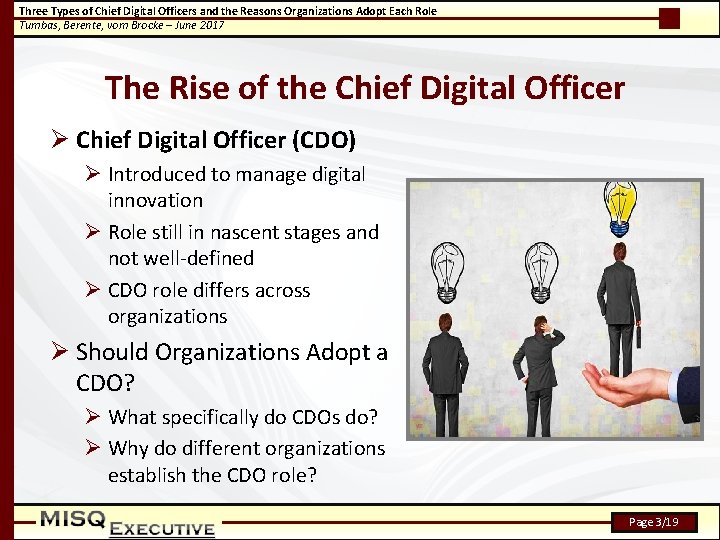 Three Types of Chief Digital Officers and the Reasons Organizations Adopt Each Role
Tumbas, Berente, vom Brocke – June 2017

The Rise of the Chief Digital Officer

➢ Chief Digital Officer (CDO)
➢ Introduced to manage digital innovation
➢ Role still in nascent stages and not well-defined
➢ CDO role differs across organizations
➢ Should Organizations Adopt a CDO?
➢ What specifically do CDOs do?
➢ Why do different organizations establish the CDO role?

MISQ EXECUTIVE
Page 3/19